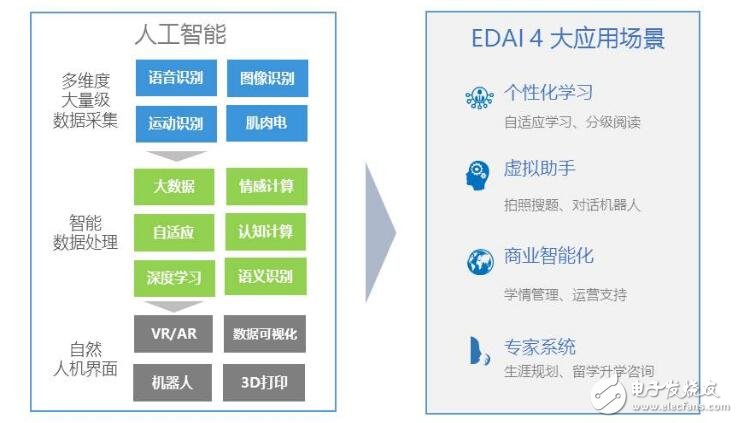 人工智能

多维度
大量级
数据采集

语音识别
图像识别
运动识别
肌肉电

智能
数据处理

大数据
情感计算
自适应
认知计算
深度学习
语义识别

自然
人机界面

VR/AR
数据可视化
机器人
3D打印

EDAI 4 大应用场景

个性化学习
自适应学习、分级阅读

虚拟助手
拍照搜题、对话机器人

商业智能化
学情管理、运营支持

专家系统
生涯规划、留学升学咨询

电子发烧友
www.elecfans.com